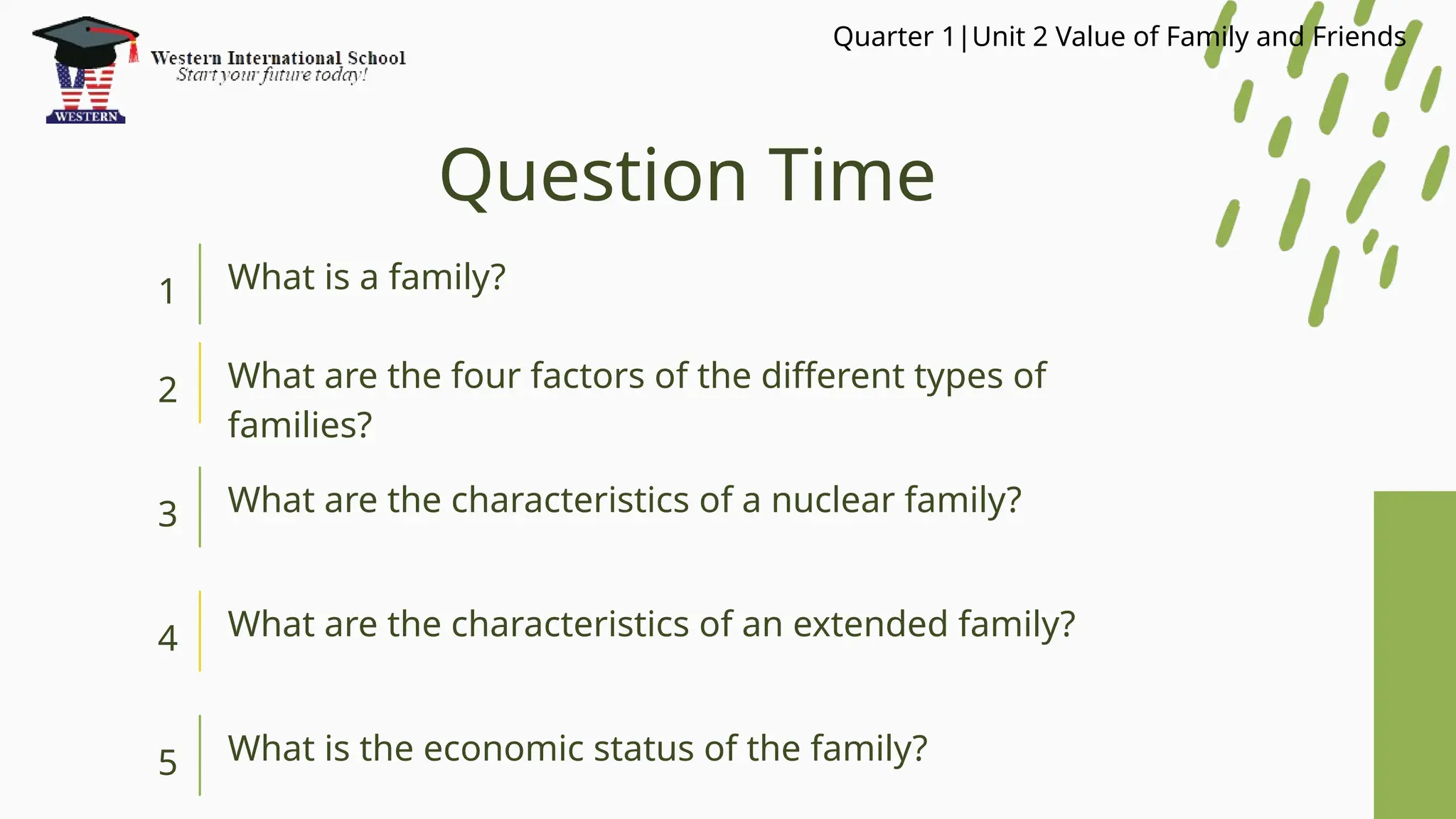 WESTERN

Western International School
Start your future today!

Quarter 1|Unit 2 Value of Family and Friends

Question Time

1 What is a family?

2 What are the four factors of the different types of families?

3 What are the characteristics of a nuclear family?

4 What are the characteristics of an extended family?

5 What is the economic status of the family?